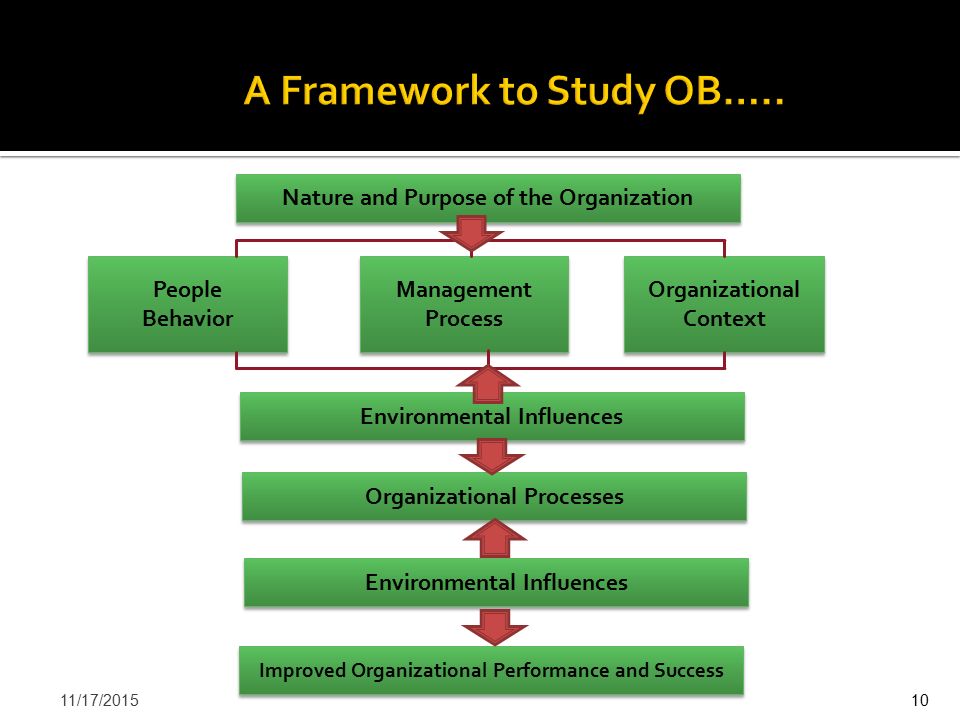 A Framework to Study OB…..

Nature and Purpose of the Organization

People Behavior

Management Process

Organizational Context

Environmental Influences

Organizational Processes

Environmental Influences

Improved Organizational Performance and Success

11/17/2015

10